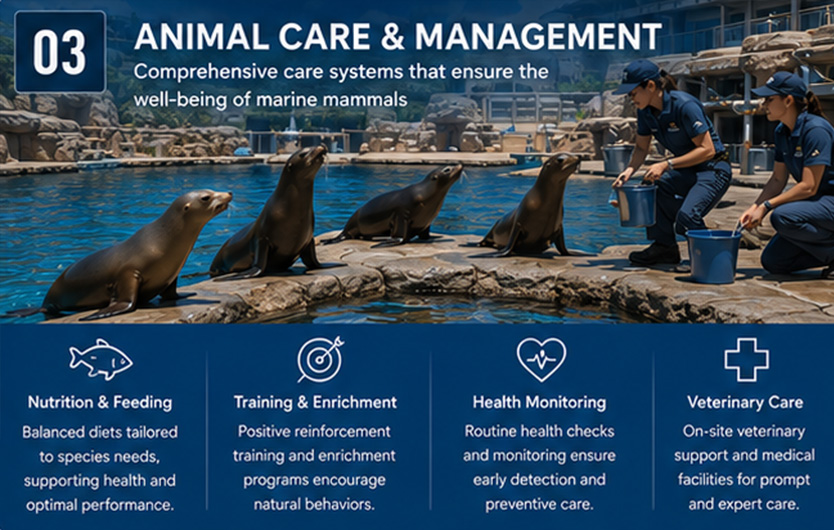 03

ANIMAL CARE & MANAGEMENT

Comprehensive care systems that ensure the well-being of marine mammals

Nutrition & Feeding

Balanced diets tailored to species needs, supporting health and optimal performance.

Training & Enrichment

Positive reinforcement training and enrichment programs encourage natural behaviors.

Health Monitoring

Routine health checks and monitoring ensure early detection and preventive care.

Veterinary Care

On-site veterinary support and medical facilities for prompt and expert care.